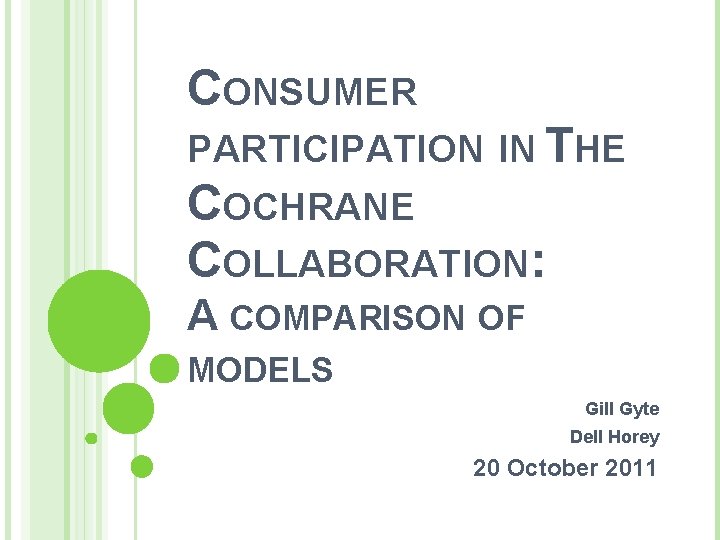 CONSUMER PARTICIPATION IN THE COCHRANE COLLABORATION: A COMPARISON OF MODELS

Gill Gyte
Dell Horey
20 October 2011